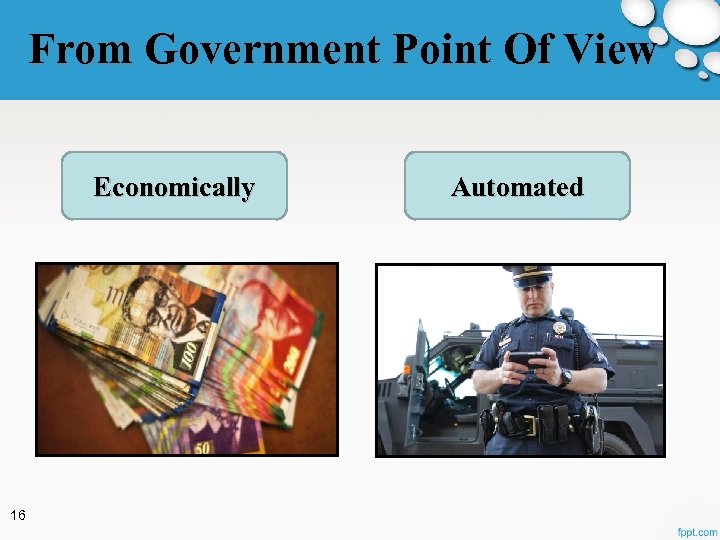 From Government Point Of View

Economically

Automated

100

200

50

16

fppt.com